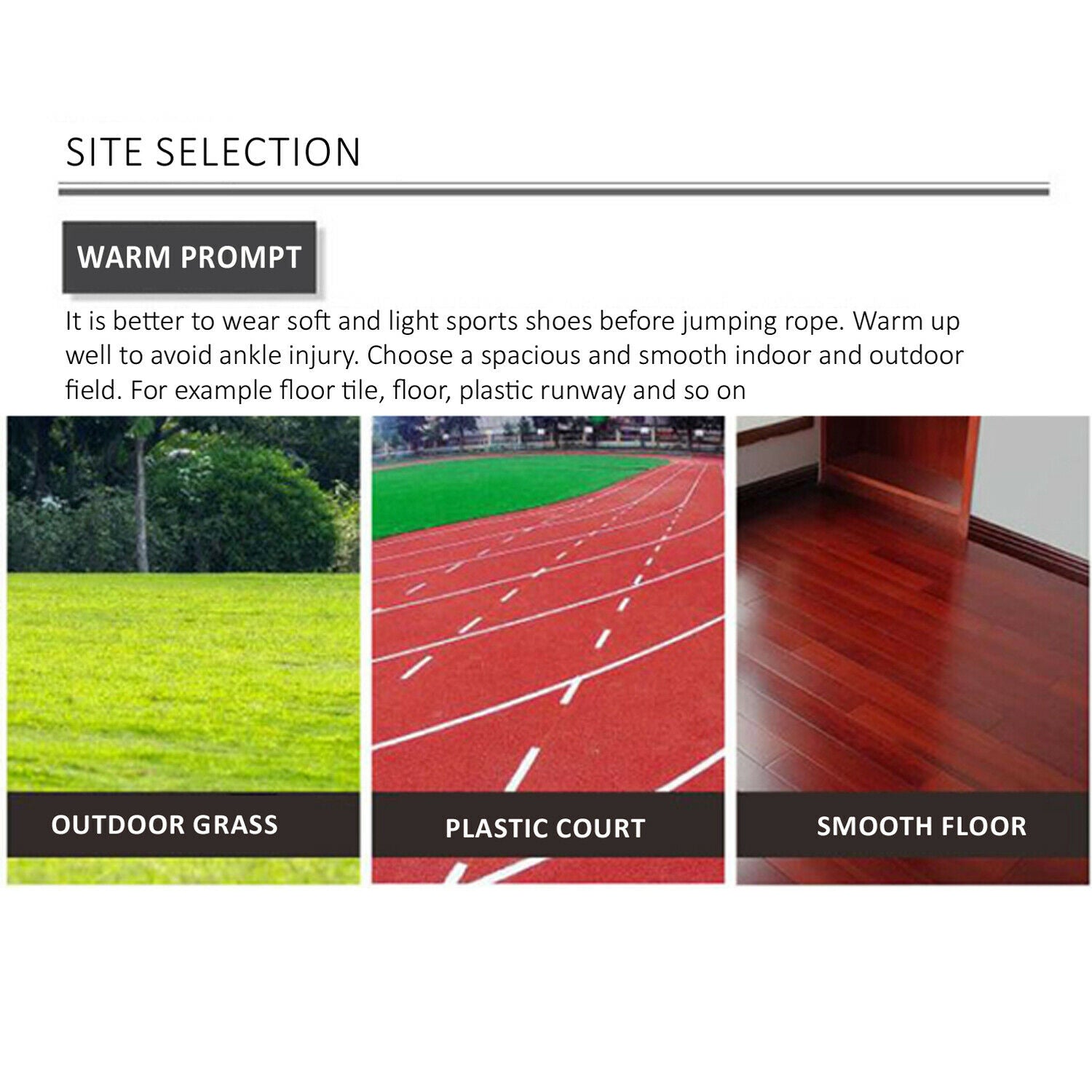 SITE SELECTION

WARM PROMPT

It is better to wear soft and light sports shoes before jumping rope. Warm up well to avoid ankle injury. Choose a spacious and smooth indoor and outdoor field. For example floor tile, floor, plastic runway and so on

OUTDOOR GRASS

PLASTIC COURT

SMOOTH FLOOR